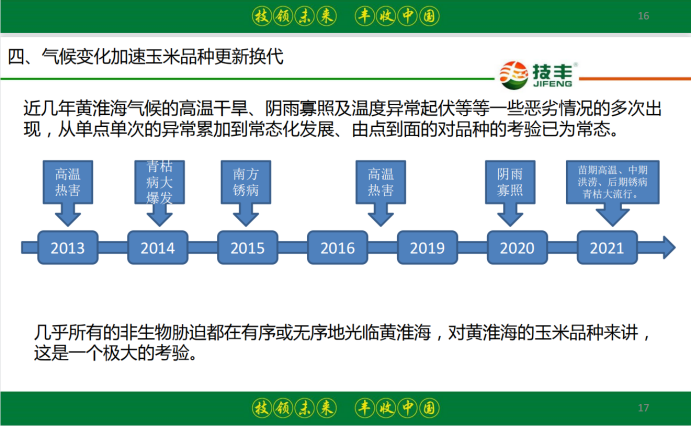 技领未来 丰收中国

16

四、气候变化加速玉米品种更新换代

技丰
JIFENG

近几年黄淮海气候的高温干旱、阴雨寡照及温度异常起伏等等一些恶劣情况的多次出现，从单点单次的异常累加到常态化发展、由点到面的对品种的考验已为常态。

高温热害

青枯病大爆发

南方锈病

高温热害

阴雨寡照

苗期高温、中期洪涝、后期锈病青枯大流行。

2013

2014

2015

2016

2019

2020

2021

几乎所有的非生物胁迫都在有序或无序地光临黄淮海，对黄淮海的玉米品种来讲，这是一个极大的考验。

技领未来 丰收中国

17